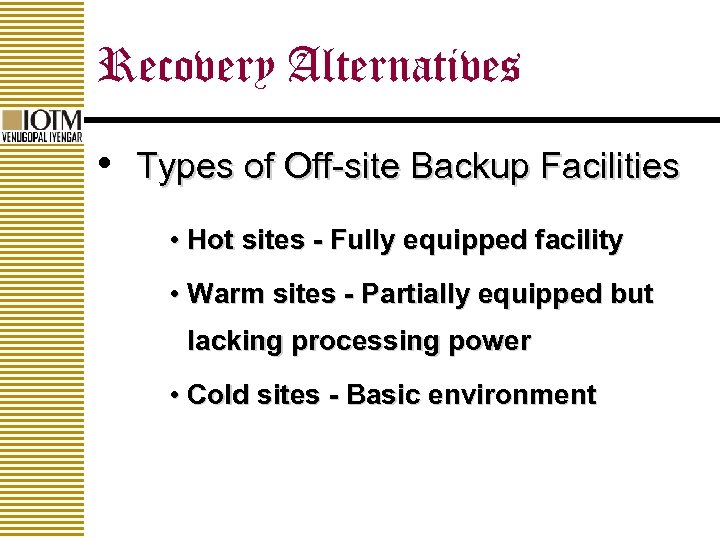 Recovery Alternatives

IOTM
VENUGOPAL IYENGAR

• Types of Off-site Backup Facilities

• Hot sites - Fully equipped facility

• Warm sites - Partially equipped but lacking processing power

• Cold sites - Basic environment